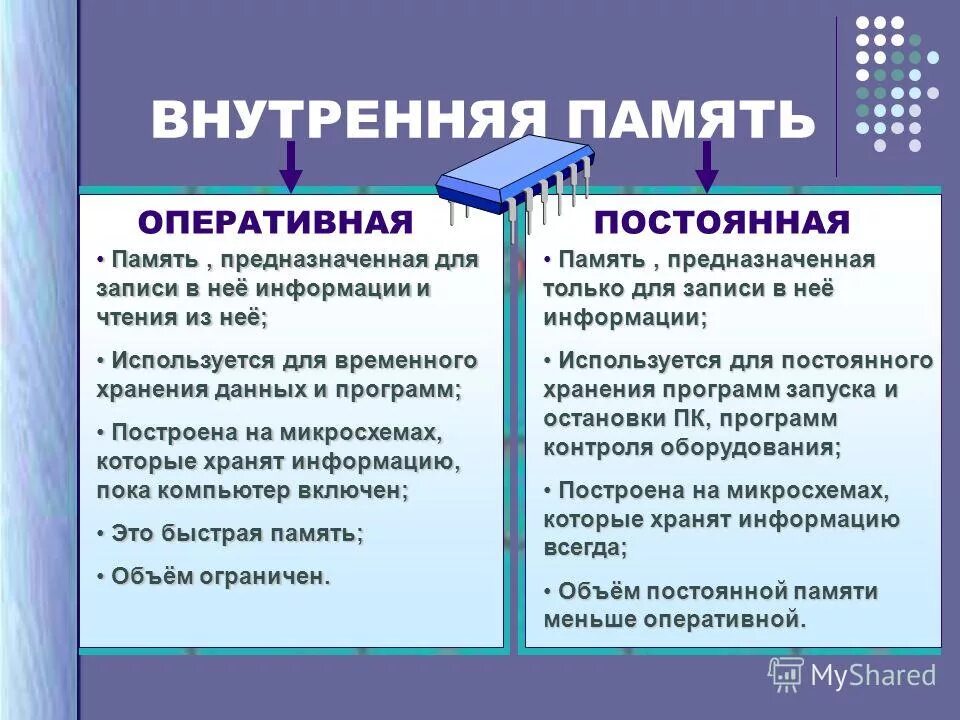 ВНУТРЕННЯЯ ПАМЯТЬ

ОПЕРАТИВНАЯ

• Память , предназначенная для записи в неё информации и чтения из неё;

• Используется для временного хранения данных и программ;

• Построена на микросхемах, которые хранят информацию, пока компьютер включен;

• Это быстрая память;

• Объём ограничен.

ПОСТОЯННАЯ

• Память , предназначенная только для записи в неё информации;

• Используется для постоянного хранения программ запуска и остановки ПК, программ контроля оборудования;

• Построена на микросхемах, которые хранят информацию всегда;

• Объём постоянной памяти меньше оперативной.

MyShared